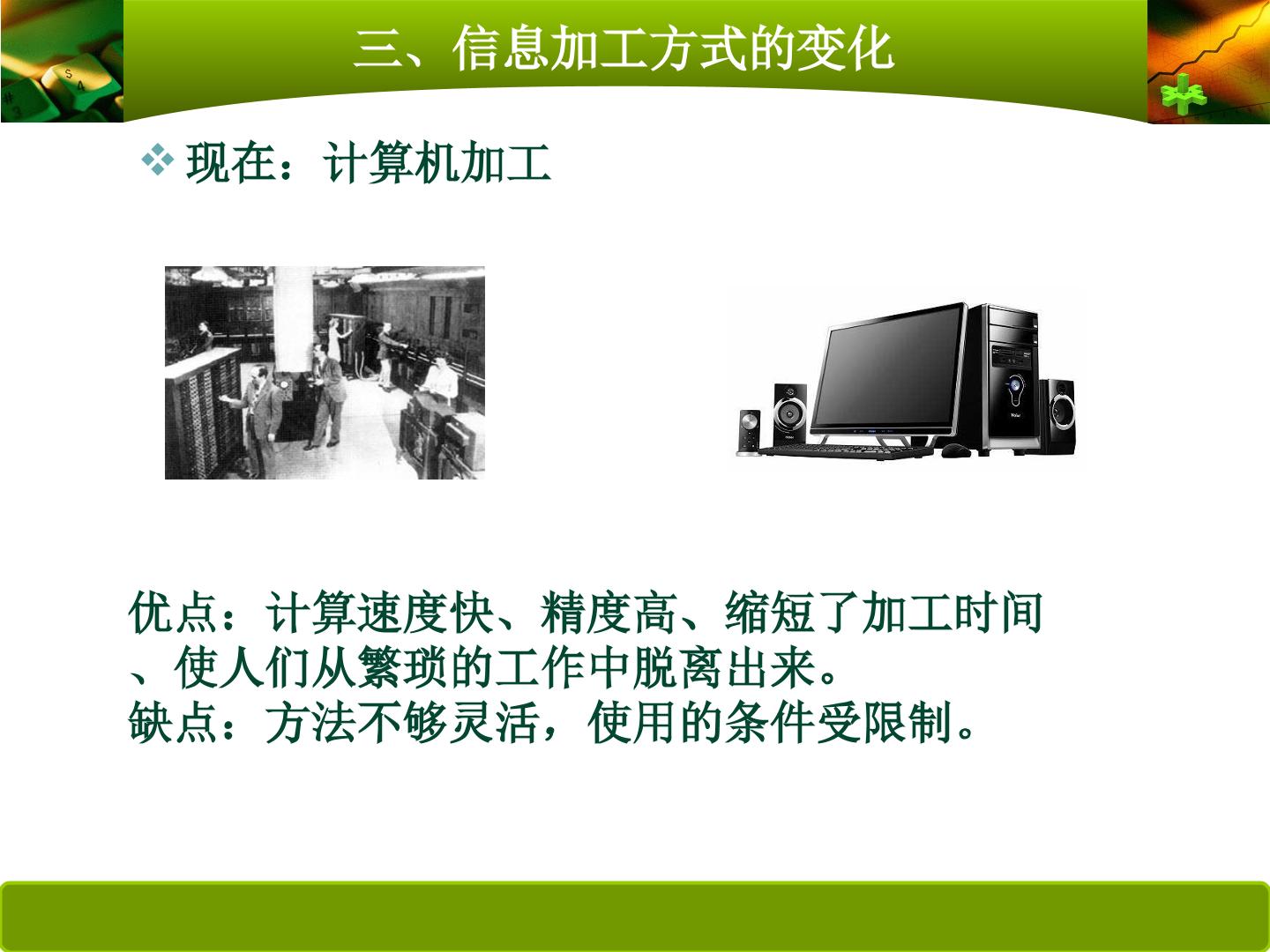 三、信息加工方式的变化

❖ 现在：计算机加工

优点：计算速度快、精度高、缩短了加工时间、使人们从繁琐的工作中脱离出来。
缺点：方法不够灵活，使用的条件受限制。